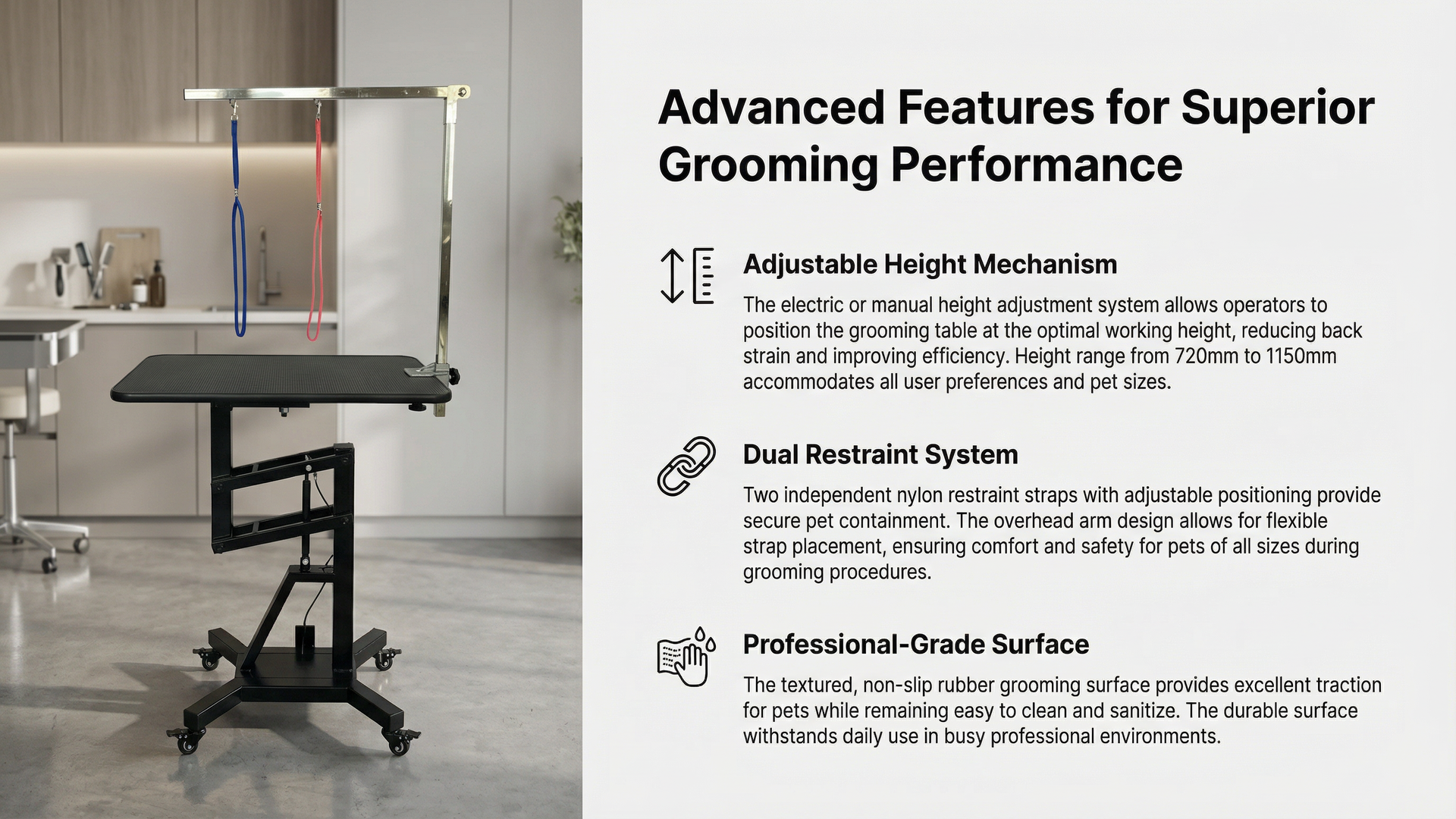 Advanced Features for Superior Grooming Performance

Adjustable Height Mechanism

The electric or manual height adjustment system allows operators to position the grooming table at the optimal working height, reducing back strain and improving efficiency. Height range from 720mm to 1150mm accommodates all user preferences and pet sizes.

Dual Restraint System

Two independent nylon restraint straps with adjustable positioning provide secure pet containment. The overhead arm design allows for flexible strap placement, ensuring comfort and safety for pets of all sizes during grooming procedures.

Professional-Grade Surface

The textured, non-slip rubber grooming surface provides excellent traction for pets while remaining easy to clean and sanitize. The durable surface withstands daily use in busy professional environments.